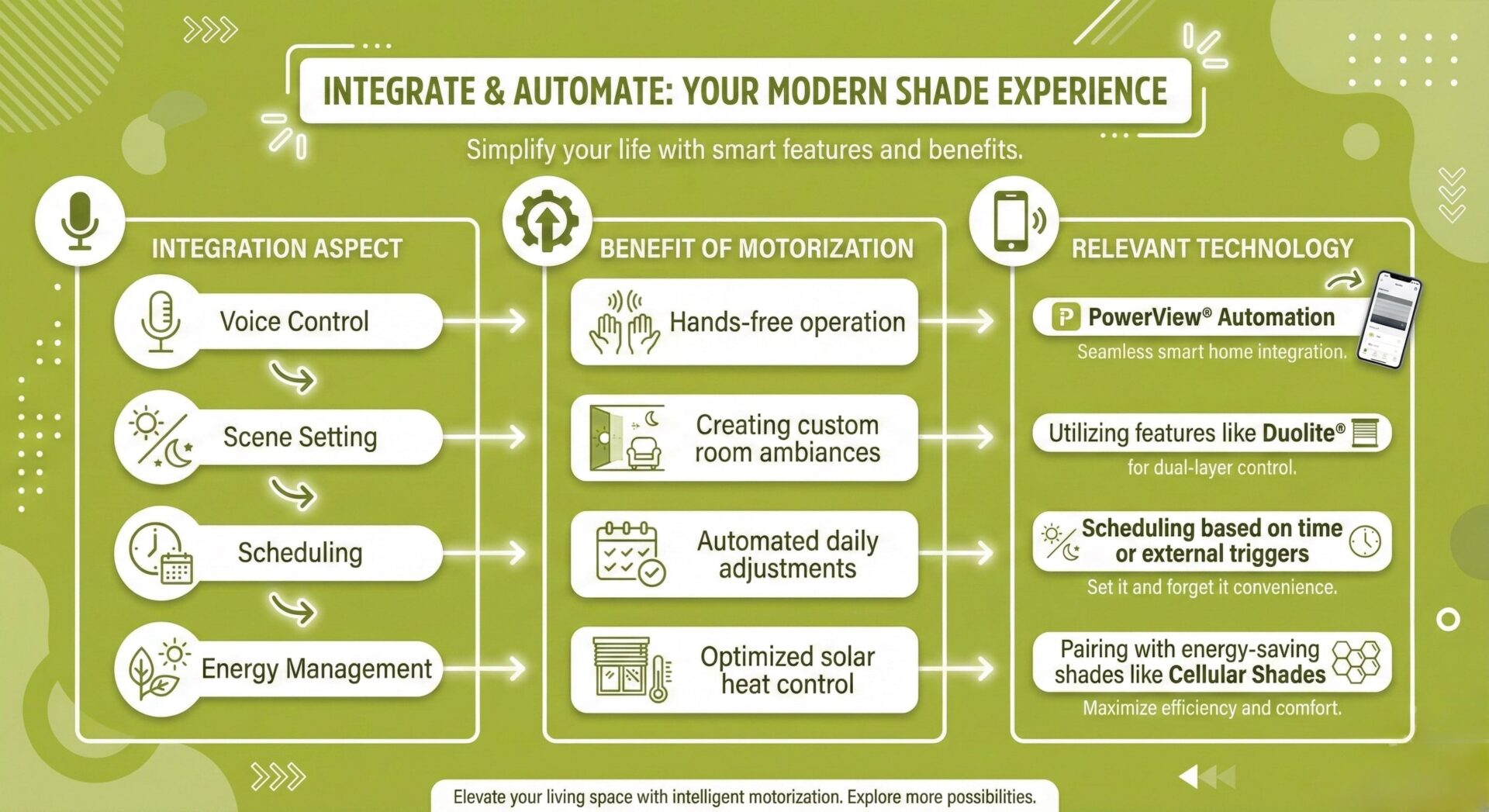 INTEGRATE & AUTOMATE: YOUR MODERN SHADE EXPERIENCE

Simplify your life with smart features and benefits.

INTEGRATION ASPECT

Voice Control

Scene Setting

Scheduling

Energy Management

BENEFIT OF MOTORIZATION

Hands-free operation

Creating custom room ambiances

Automated daily adjustments

Optimized solar heat control

RELEVANT TECHNOLOGY

PowerView® Automation
Seamless smart home integration.

Utilizing features like Duolite®
for dual-layer control.

Scheduling based on time or external triggers
Set it and forget it convenience.

Pairing with energy-saving shades like Cellular Shades
Maximize efficiency and comfort.

Elevate your living space with intelligent motorization. Explore more possibilities.